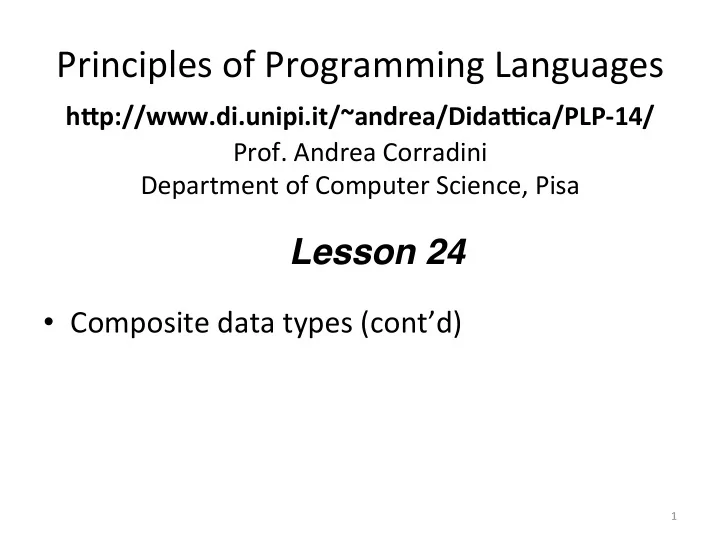 Principles of Programming Languages

http://www.di.unipi.it/~andrea/Didattica/PLP-14/

Prof. Andrea Corradini
Department of Computer Science, Pisa

Lesson 24

• Composite data types (cont'd)

1